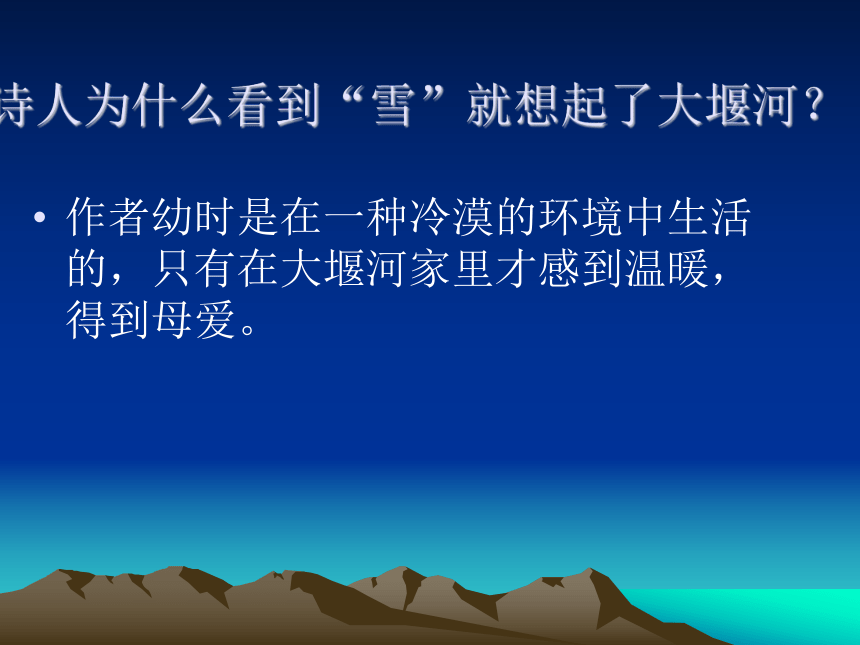 诗人为什么看到“雪”就想起了大堰河？

• 作者幼时是在一种冷漠的环境中生活的，只有在大堰河家里才感到温暖，得到母爱。